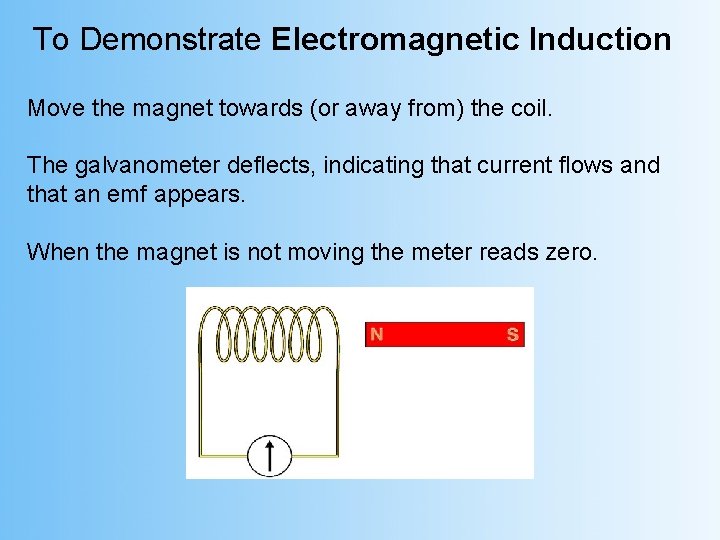 To Demonstrate Electromagnetic Induction

Move the magnet towards (or away from) the coil.

The galvanometer deflects, indicating that current flows and that an emf appears.

When the magnet is not moving the meter reads zero.

N S